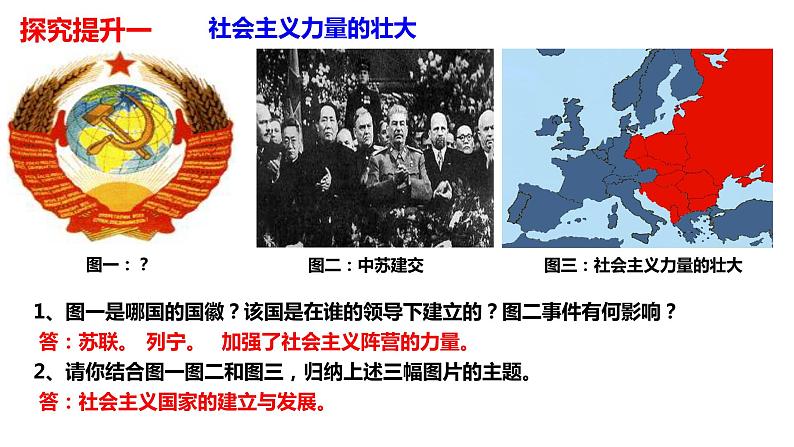 探究提升一　社会主义力量的壮大

图一：？

图二：中苏建交

图三：社会主义力量的壮大

1、图一是哪国的国徽？该国是在谁的领导下建立的？图二事件有何影响？
答：苏联。 列宁。 加强了社会主义阵营的力量。
2、请你结合图一图二和图三，归纳上述三幅图片的主题。
答：社会主义国家的建立与发展。